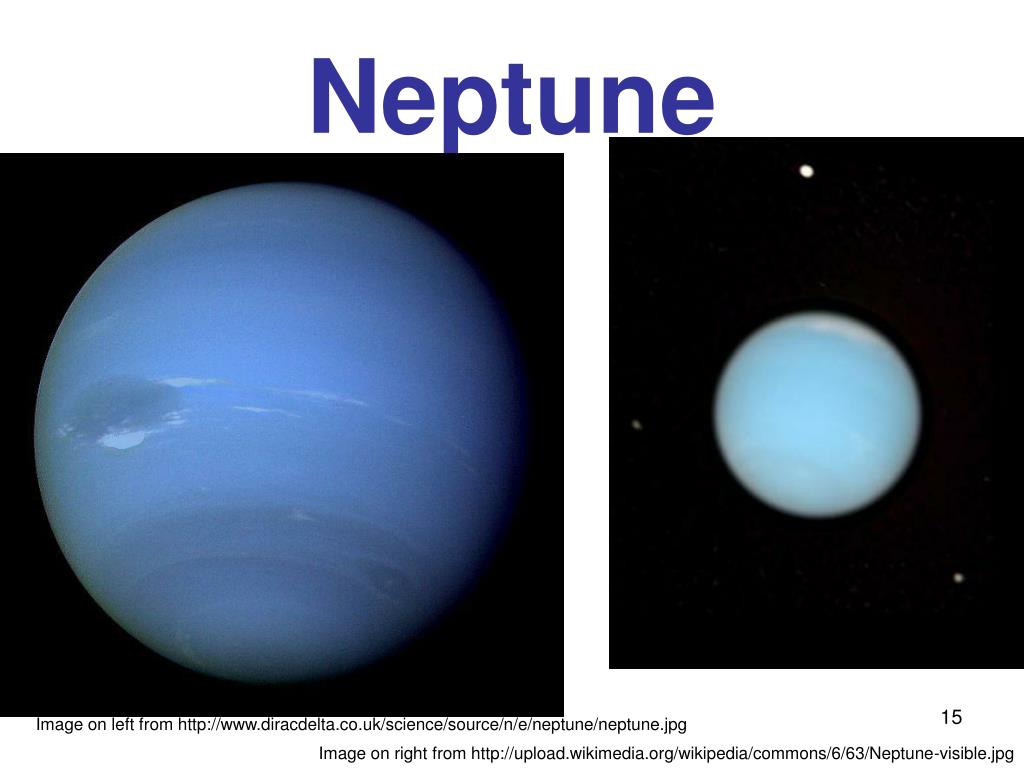 Neptune

Image on left from http://www.diracdelta.co.uk/science/source/n/e/neptune/neptune.jpg

15

Image on right from http://upload.wikimedia.org/wikipedia/commons/6/63/Neptune-visible.jpg